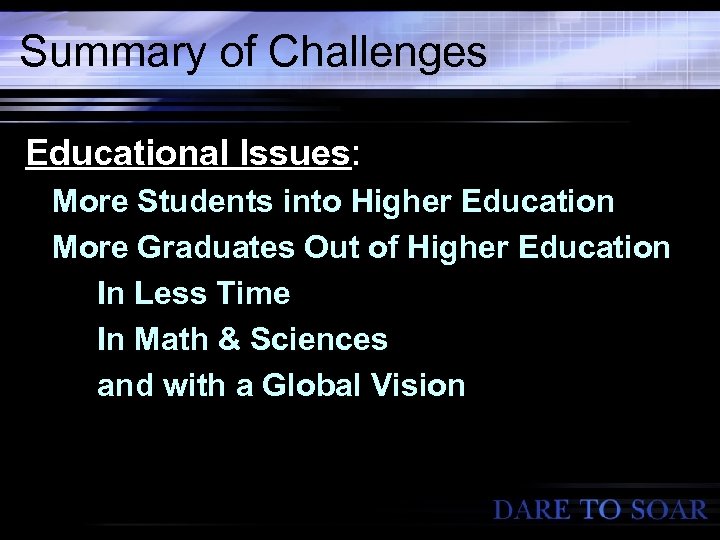 Summary of Challenges

Educational Issues:

More Students into Higher Education

More Graduates Out of Higher Education

In Less Time

In Math & Sciences

and with a Global Vision

DARE TO SOAR